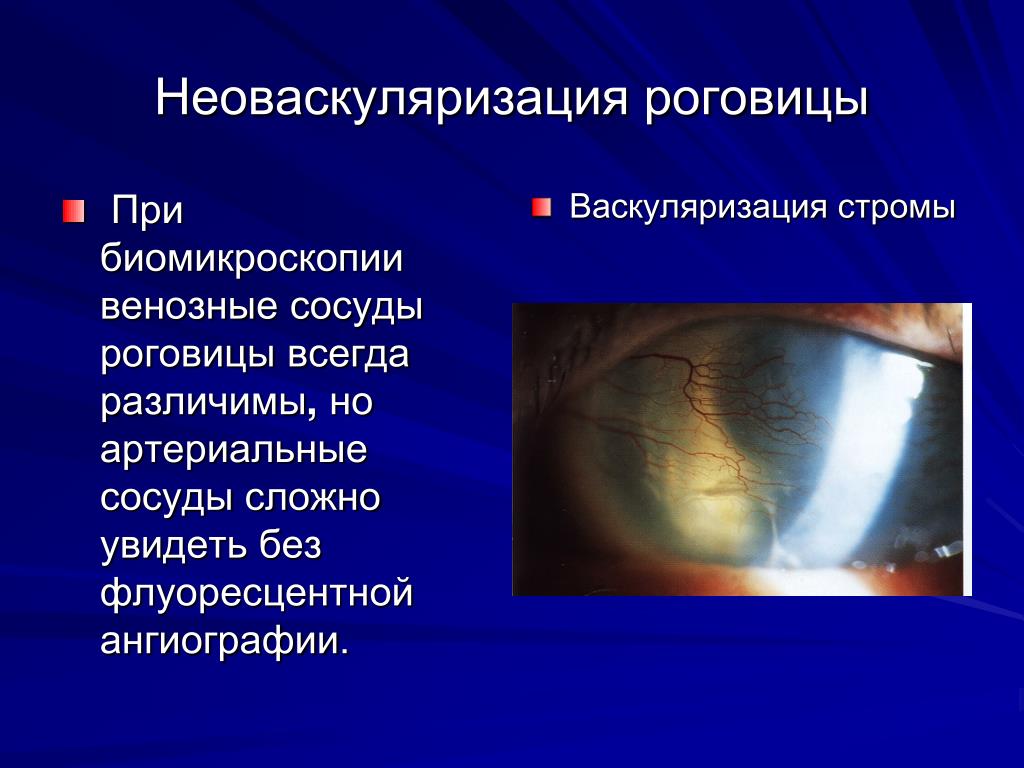 Неоваскуляризация роговицы

При биомикроскопии венозные сосуды роговицы всегда различимы, но артериальные сосуды сложно увидеть без флуоресцентной ангиографии.

Васкуляризация стромы